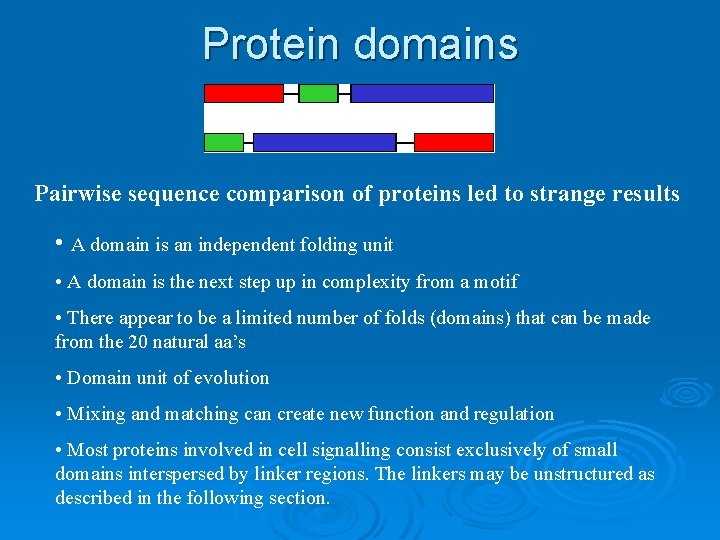 Protein domains

Pairwise sequence comparison of proteins led to strange results

• A domain is an independent folding unit

• A domain is the next step up in complexity from a motif

• There appear to be a limited number of folds (domains) that can be made from the 20 natural aa's

• Domain unit of evolution

• Mixing and matching can create new function and regulation

• Most proteins involved in cell signalling consist exclusively of small domains interspersed by linker regions. The linkers may be unstructured as described in the following section.